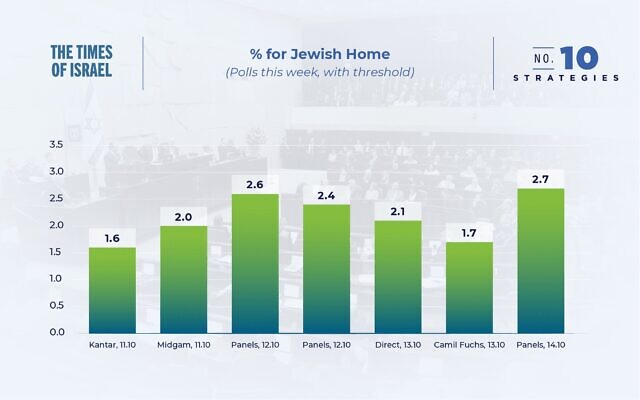 THE TIMES OF ISRAEL

% for Jewish Home
(Polls this week, with threshold)

NO. 10 STRATEGIES

3.5
3.0
2.5
2.0
1.5
1.0
0.5
0.0

1.6
2.0
2.6
2.4
2.1
1.7
2.7

Kantar, 11.10
Midgam, 11.10
Panels, 12.10
Panels, 12.10
Direct, 13.10
Camil Fuchs, 13.10
Panels, 14.10